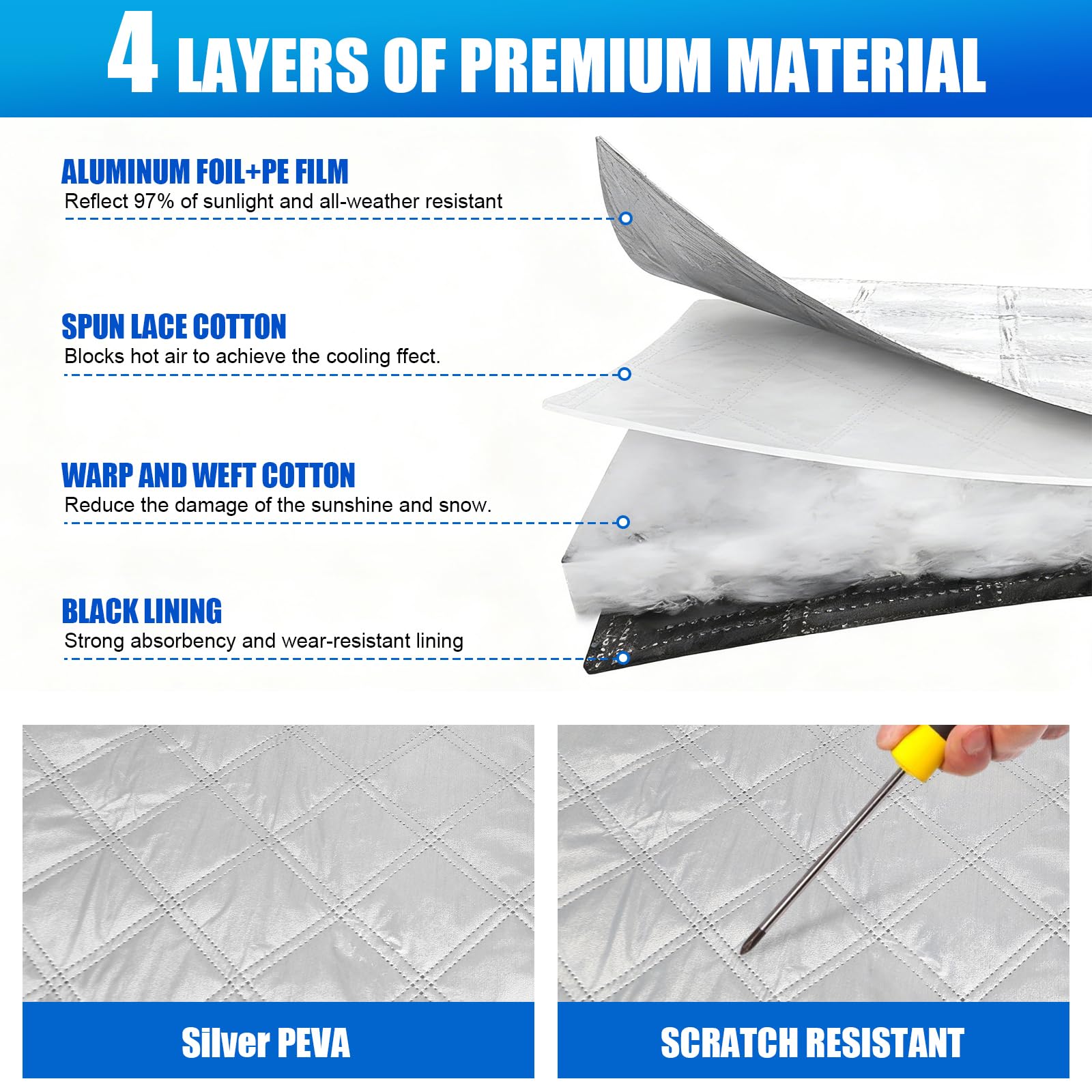 4 LAYERS OF PREMIUM MATERIAL

ALUMINUM FOIL+PE FILM
Reflect 97% of sunlight and all-weather resistant

SPUN LACE COTTON
Blocks hot air to achieve the cooling ffect.

WARP AND WEFT COTTON
Reduce the damage of the sunshine and snow.

BLACK LINING
Strong absorbency and wear-resistant lining

Silver PEVA

SCRATCH RESISTANT